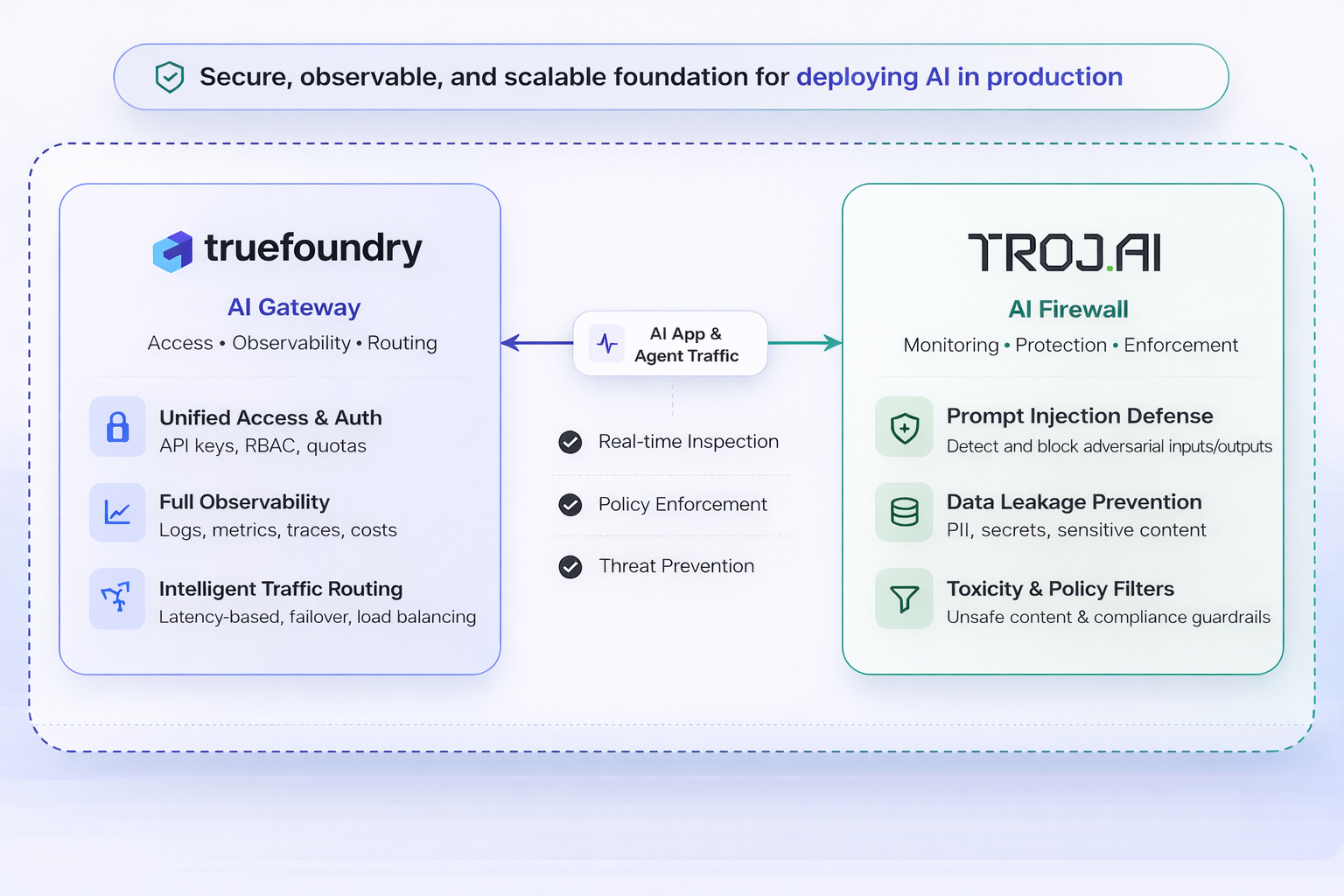 Secure, observable, and scalable foundation for deploying AI in production

truefoundry

AI Gateway

Access • Observability • Routing

Unified Access & Auth
API keys, RBAC, quotas

Full Observability
Logs, metrics, traces, costs

Intelligent Traffic Routing
Latency-based, failover, load balancing

AI App & Agent Traffic

Real-time Inspection

Policy Enforcement

Threat Prevention

TROJ.AI

AI Firewall

Monitoring • Protection • Enforcement

Prompt Injection Defense
Detect and block adversarial inputs/outputs

Data Leakage Prevention
PII, secrets, sensitive content

Toxicity & Policy Filters
Unsafe content & compliance guardrails